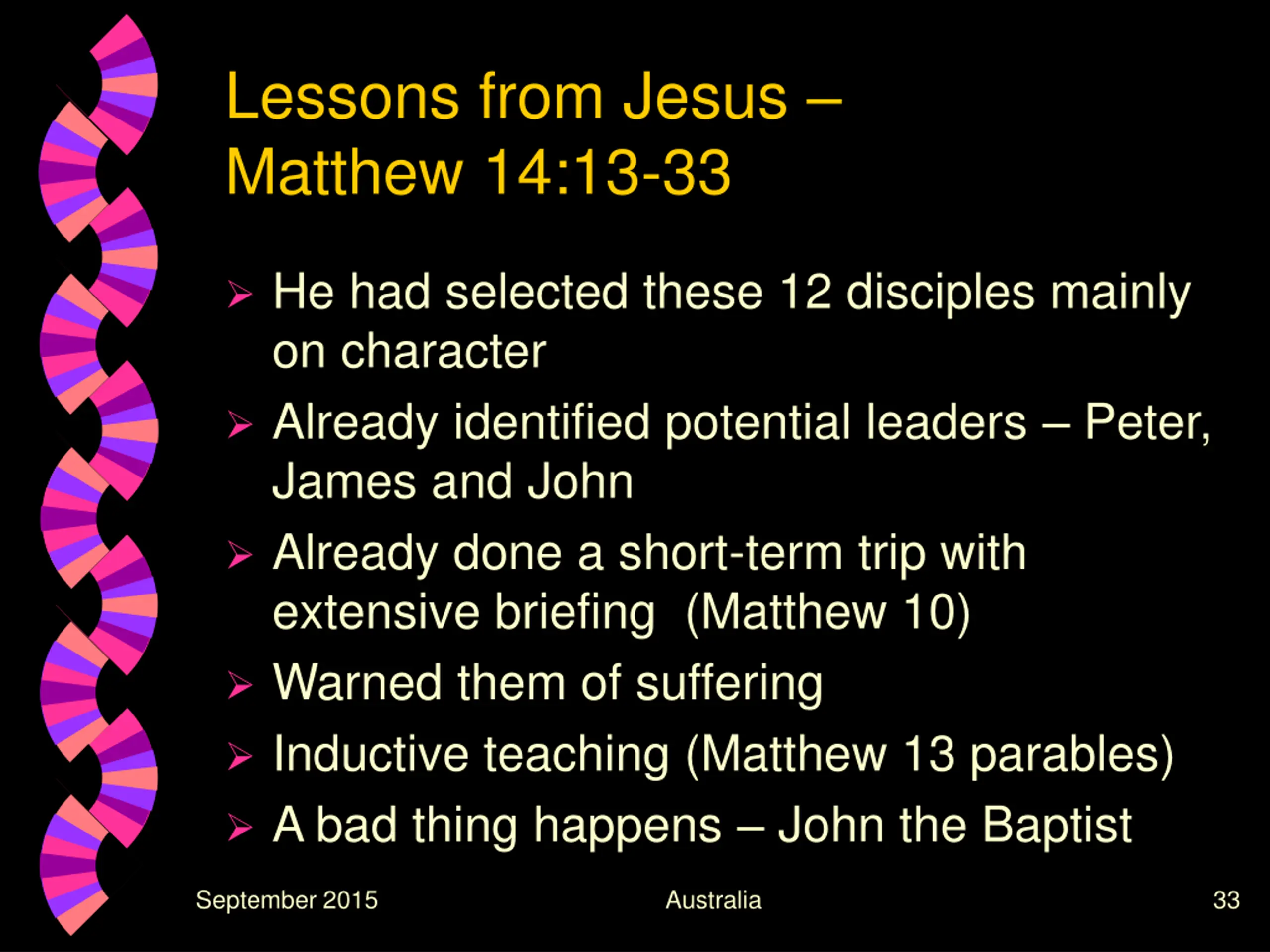 Lessons from Jesus – Matthew 14:13-33

➢ He had selected these 12 disciples mainly on character
➢ Already identified potential leaders – Peter, James and John
➢ Already done a short-term trip with extensive briefing  (Matthew 10)
➢ Warned them of suffering
➢ Inductive teaching (Matthew 13 parables)
➢ A bad thing happens – John the Baptist

September 2015

Australia

33